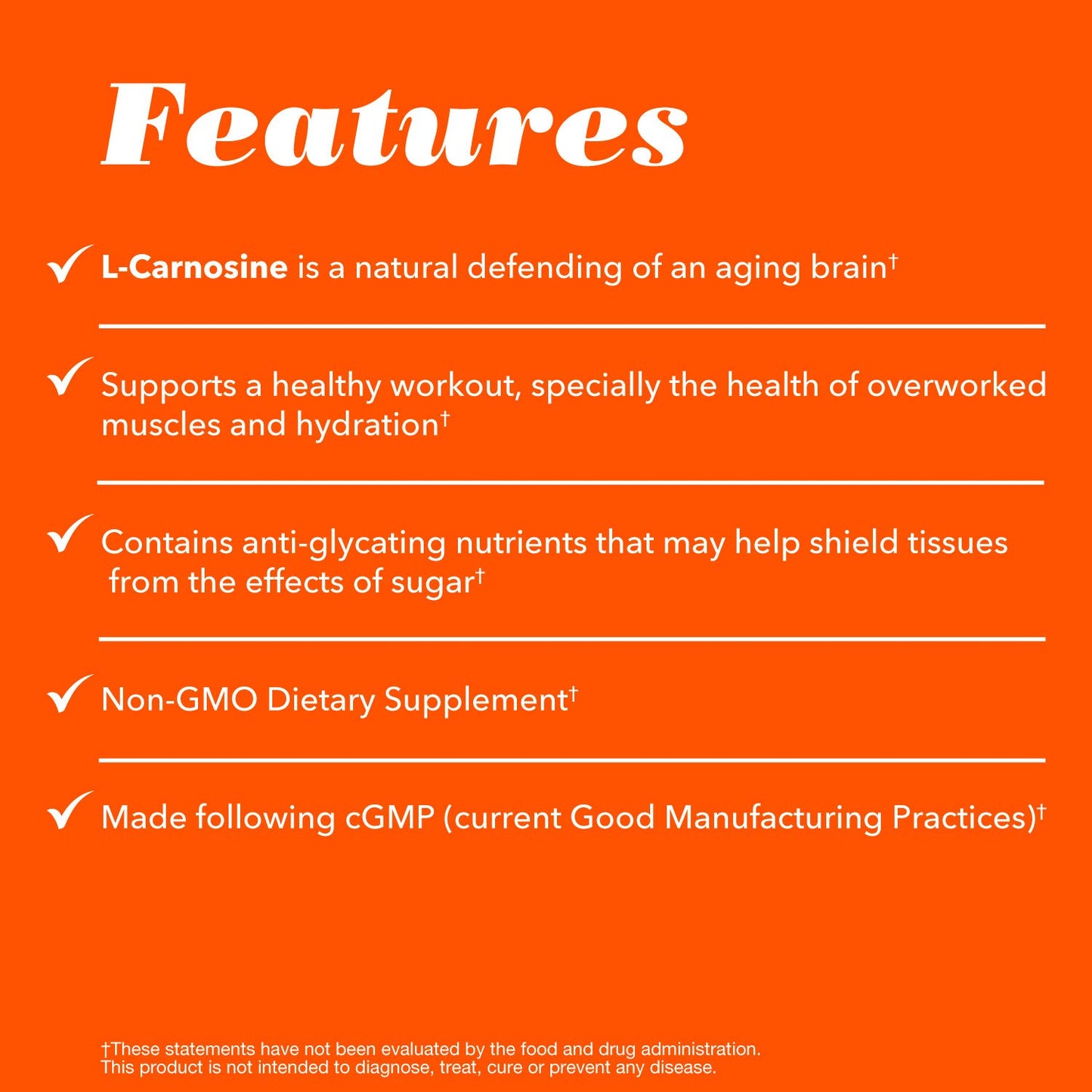 Features

✓ L-Carnosine is a natural defending of an aging brain†

✓ Supports a healthy workout, specially the health of overworked muscles and hydration†

✓ Contains anti-glycating nutrients that may help shield tissues from the effects of sugar†

✓ Non-GMO Dietary Supplement†

✓ Made following cGMP (current Good Manufacturing Practices)†

†These statements have not been evaluated by the food and drug administration. This product is not intended to diagnose, treat, cure or prevent any disease.